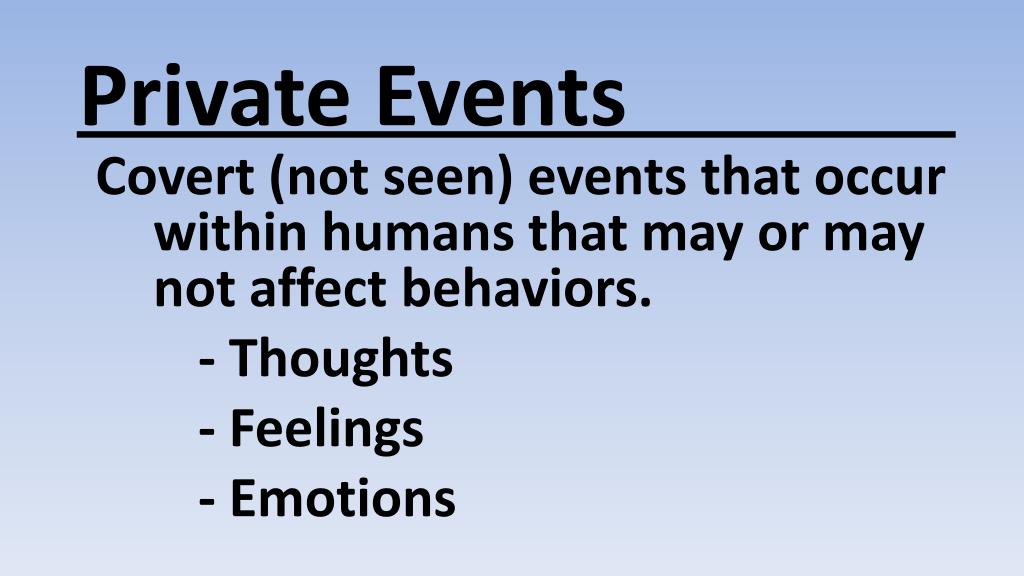 Private Events

Covert (not seen) events that occur within humans that may or may not affect behaviors.

- Thoughts
- Feelings
- Emotions